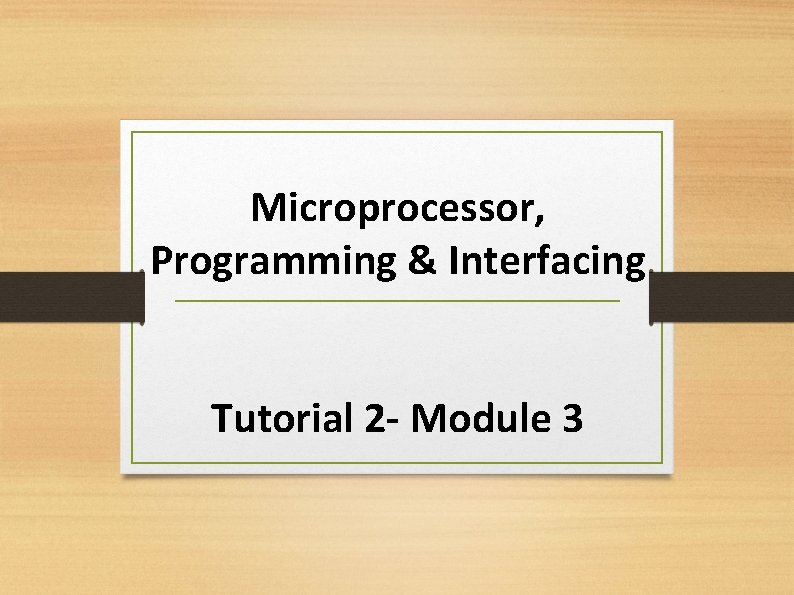 Microprocessor, Programming & Interfacing

Tutorial 2- Module 3